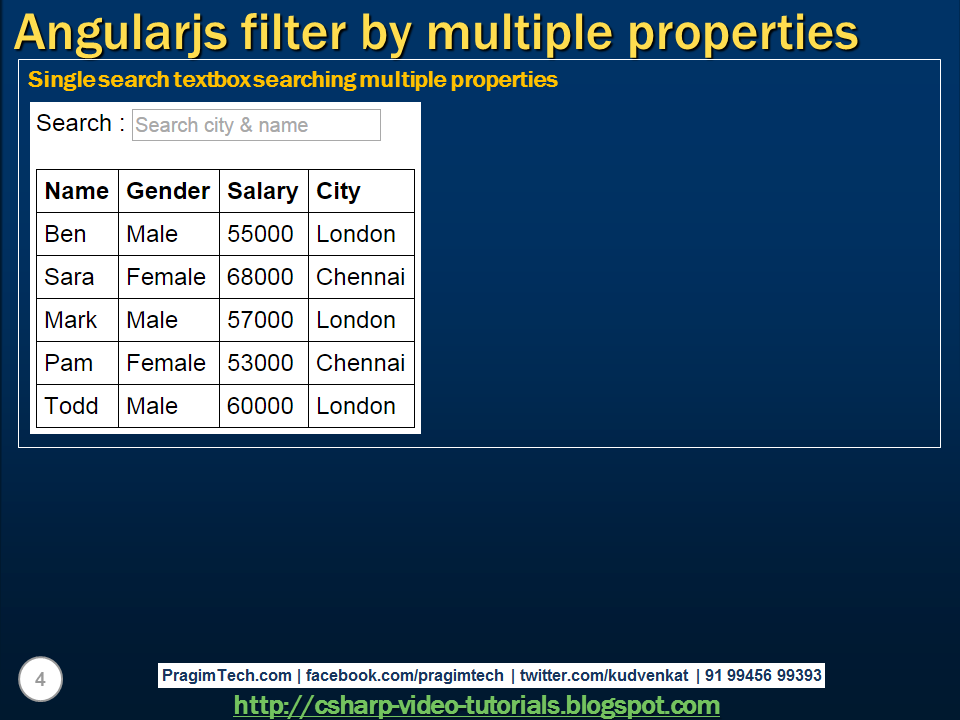 Angularjs filter by multiple properties

Single search textbox searching multiple properties

Search : Search city & name

| Name | Gender | Salary | City |
|---|---|---|---|
| Ben | Male | 55000 | London |
| Sara | Female | 68000 | Chennai |
| Mark | Male | 57000 | London |
| Pam | Female | 53000 | Chennai |
| Todd | Male | 60000 | London |

4

PragimTech.com | facebook.com/pragimtech | twitter.com/kudvenkat | 91 99456 99393

http://csharp-video-tutorials.blogspot.com